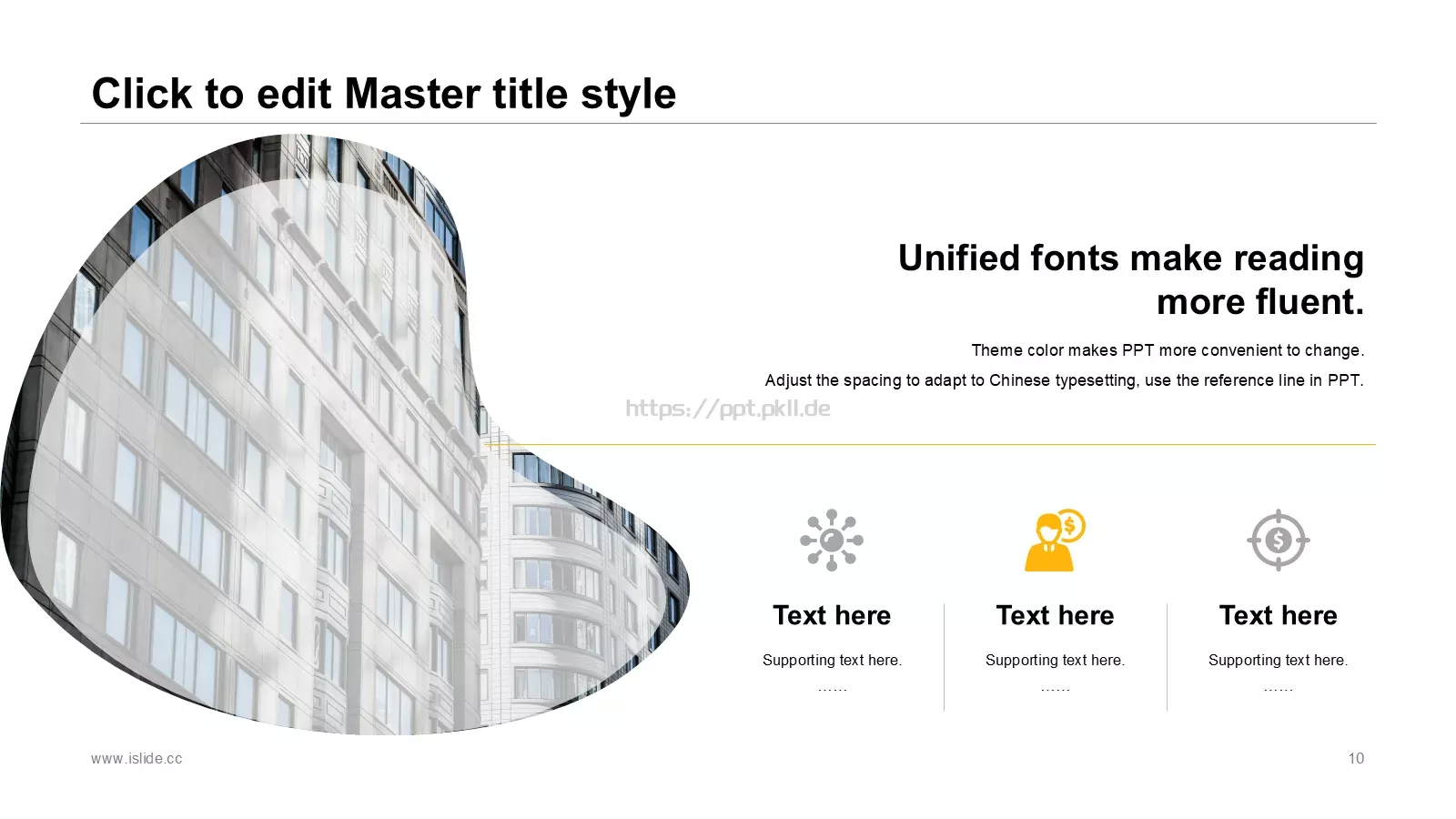 Click to edit Master title style

Unified fonts make reading more fluent.

Theme color makes PPT more convenient to change.

Adjust the spacing to adapt to Chinese typesetting, use the reference line in PPT.

https://ppt.pkll.de

Text here

Supporting text here.

……

Text here

Supporting text here.

……

Text here

Supporting text here.

……

www.islide.cc

10